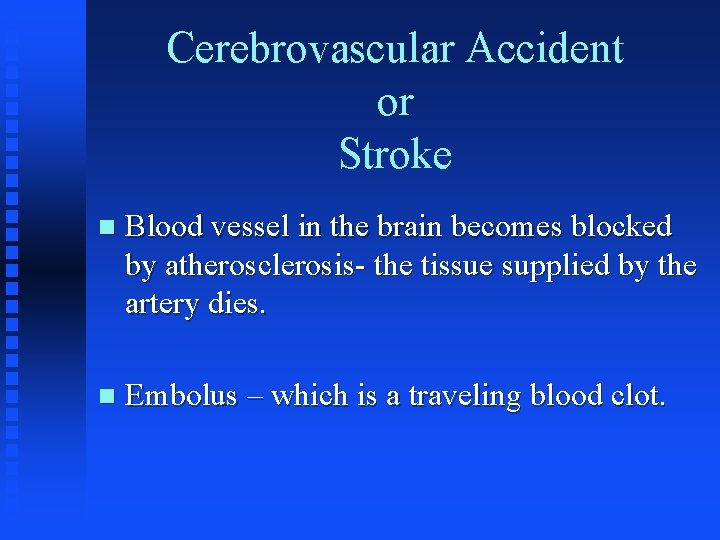 Cerebrovascular Accident
or
Stroke

Blood vessel in the brain becomes blocked by atherosclerosis- the tissue supplied by the artery dies.

Embolus – which is a traveling blood clot.